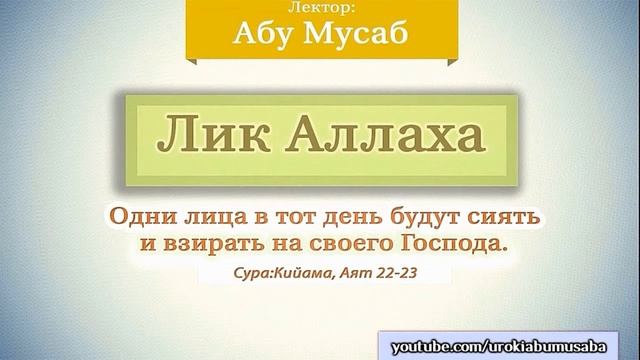 Лектор:
Абу Мусаб

Лик Аллаха

Одни лица в тот день будут сиять и взирать на своего Господа.

Сура:Кийама, Аят 22-23

youtube.com/urokiabumusaba